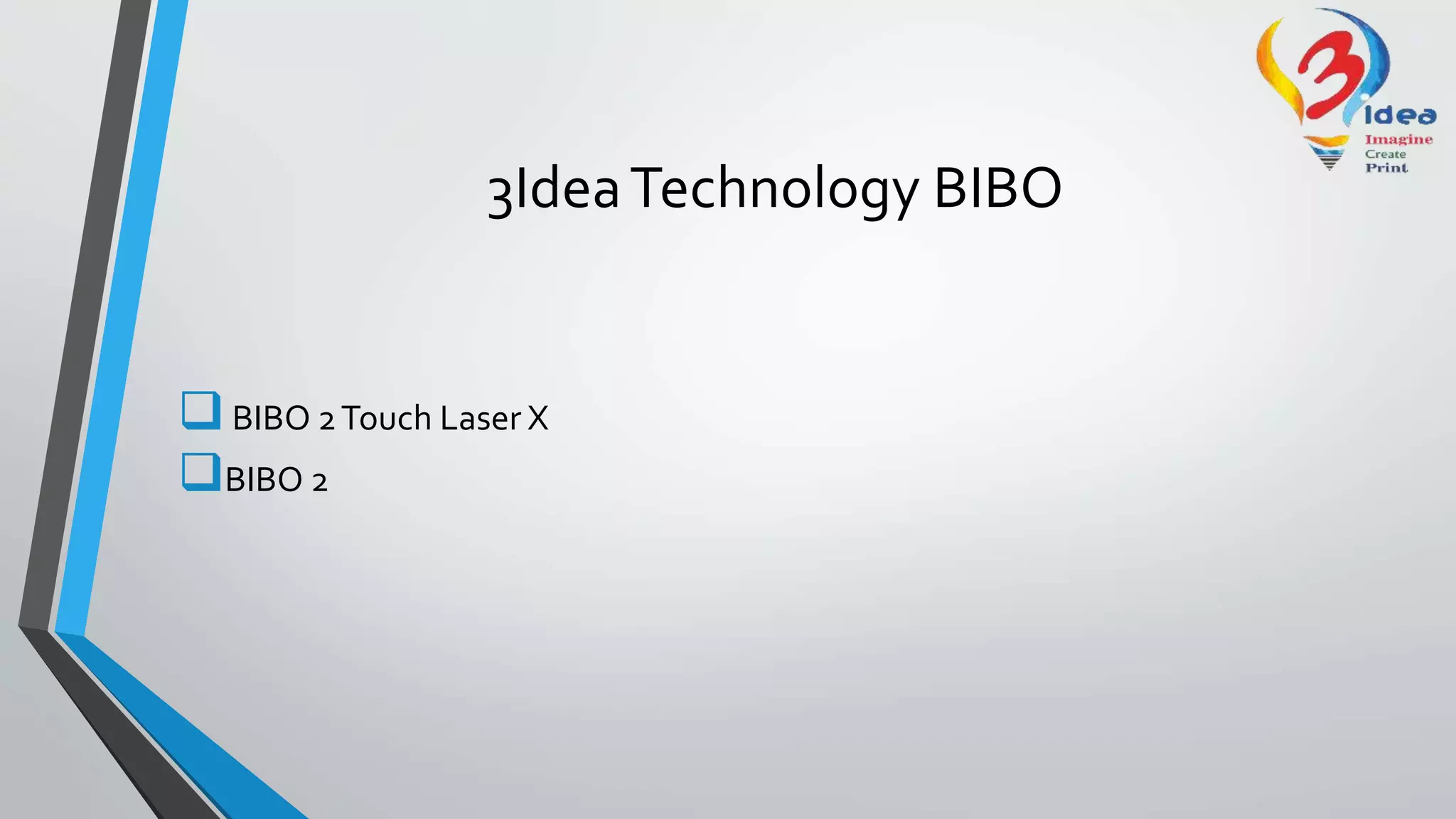 3 idea
Imagine
Create
Print

3Idea Technology BIBO

❑ BIBO 2 Touch Laser X
❑ BIBO 2